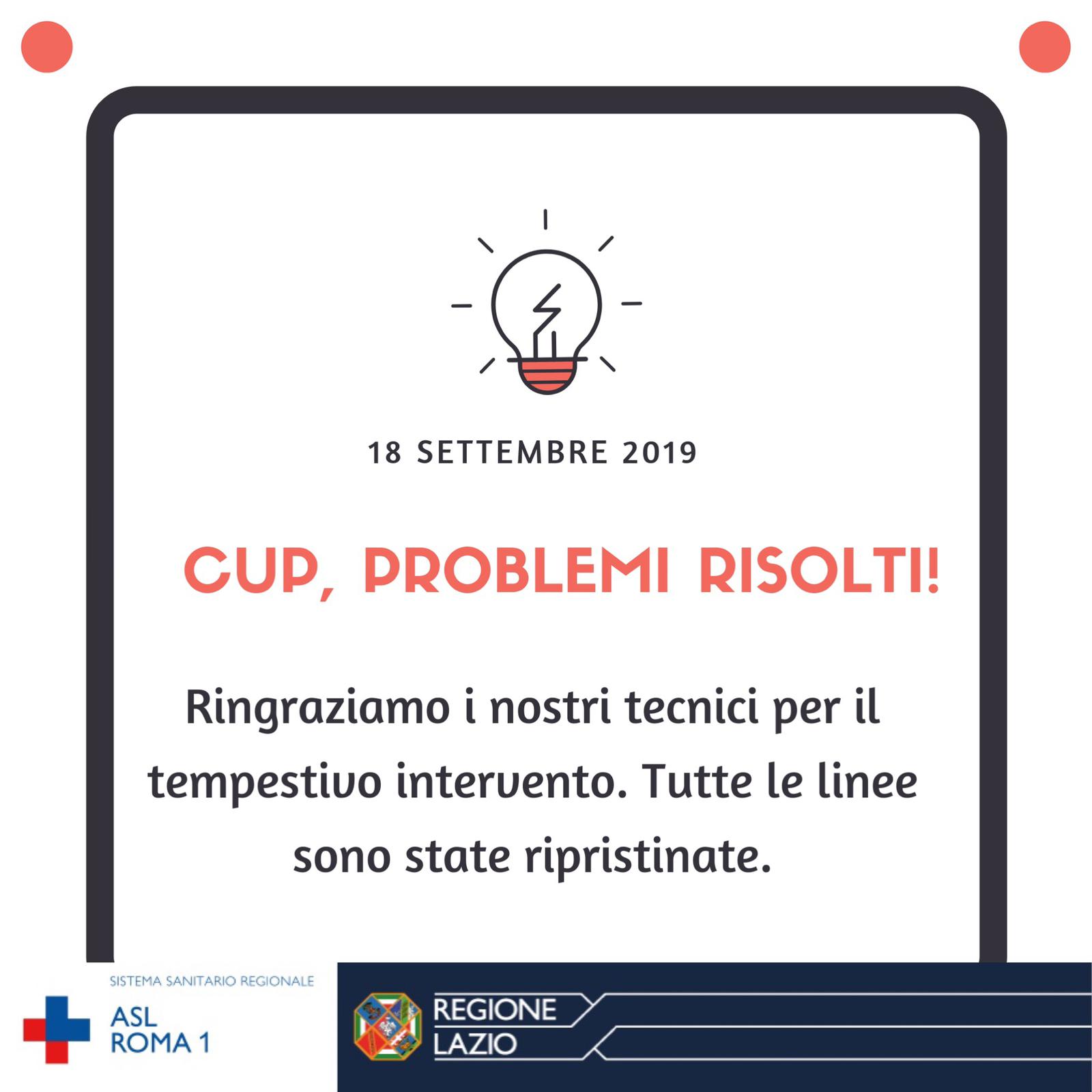 18 SETTEMBRE 2019

CUP, PROBLEMI RISOLTI!

Ringraziamo i nostri tecnici per il tempestivo intervento. Tutte le linee sono state ripristinate.

SISTEMA SANITARIO REGIONALE
ASL
ROMA 1

REGIONE
LAZIO